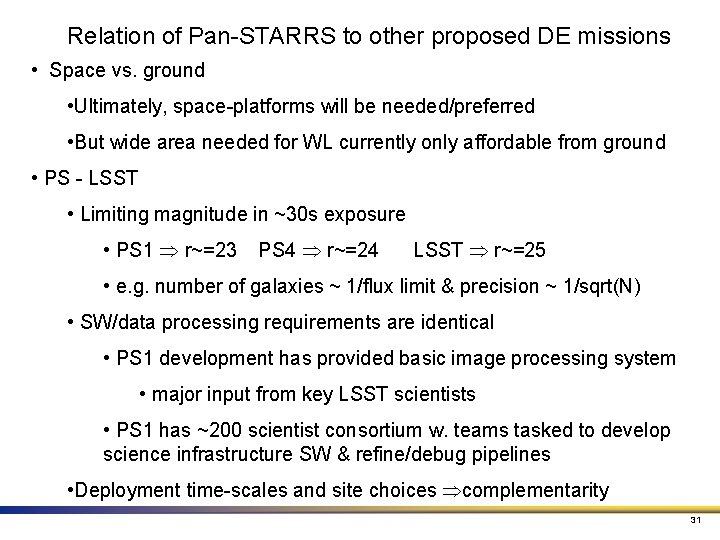 Relation of Pan-STARRS to other proposed DE missions

• Space vs. ground

•Ultimately, space-platforms will be needed/preferred

•But wide area needed for WL currently only affordable from ground

• PS - LSST

• Limiting magnitude in ~30s exposure

• PS1 $\Rightarrow$ r~=23  PS4 $\Rightarrow$ r~=24  LSST $\Rightarrow$ r~=25

• e.g. number of galaxies ~ 1/flux limit & precision ~ 1/sqrt(N)

• SW/data processing requirements are identical

• PS1 development has provided basic image processing system

• major input from key LSST scientists

• PS1 has ~200 scientist consortium w. teams tasked to develop science infrastructure SW & refine/debug pipelines

•Deployment time-scales and site choices $\Rightarrow$complementarity

31